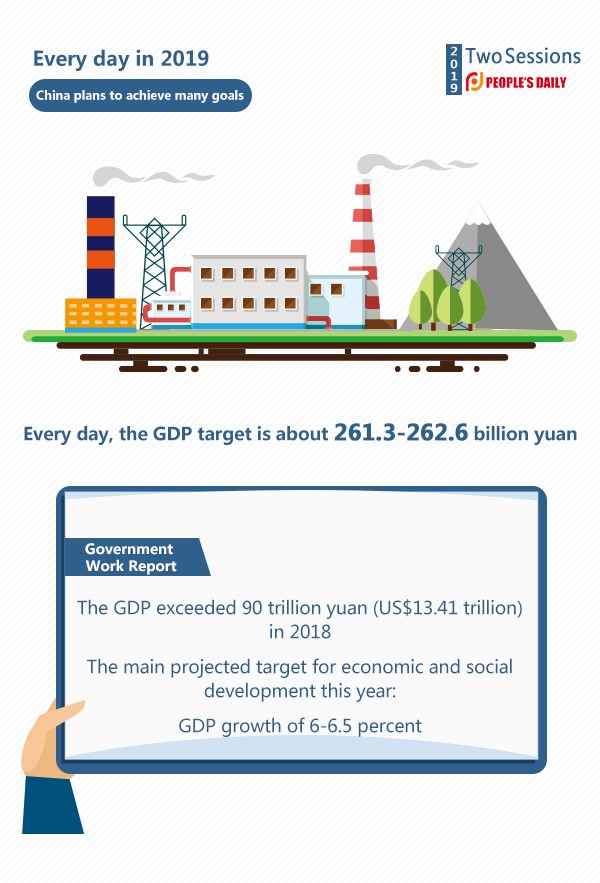 Every day in 2019

China plans to achieve many goals

2019 Two Sessions
PEOPLE'S DAILY

Every day, the GDP target is about 261.3-262.6 billion yuan

Government Work Report

The GDP exceeded 90 trillion yuan (US$13.41 trillion) in 2018

The main projected target for economic and social development this year:

GDP growth of 6-6.5 percent